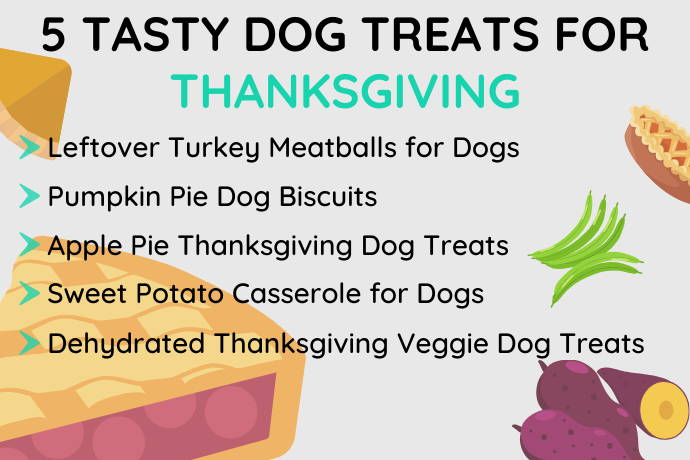 5 TASTY DOG TREATS FOR
THANKSGIVING

Leftover Turkey Meatballs for Dogs
Pumpkin Pie Dog Biscuits
Apple Pie Thanksgiving Dog Treats
Sweet Potato Casserole for Dogs
Dehydrated Thanksgiving Veggie Dog Treats